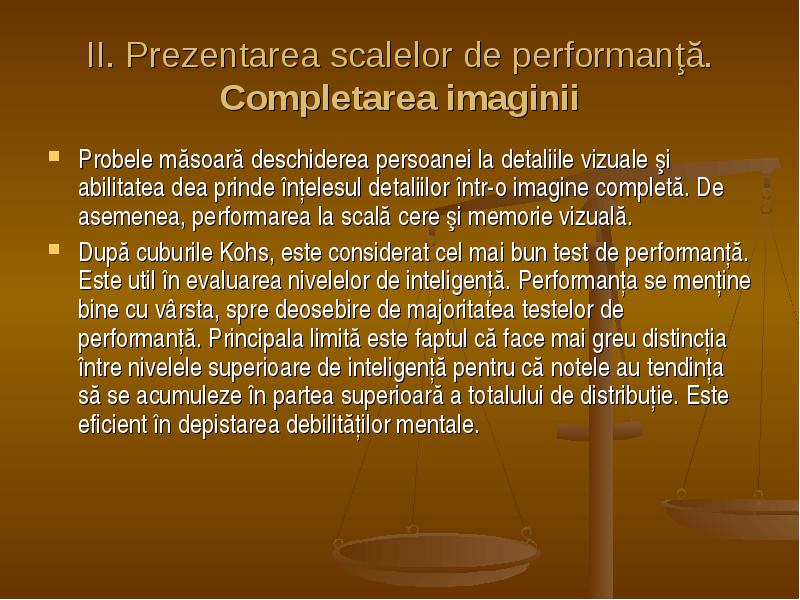 II. Prezentarea scalelor de performanţă. Completarea imaginii

Probele măsoară deschiderea persoanei la detaliile vizuale şi abilitatea dea prinde înțelesul detaliilor într-o imagine completă. De asemenea, performarea la scală cere şi memorie vizuală.

După cuburile Kohs, este considerat cel mai bun test de performanță. Este util în evaluarea nivelelor de inteligență. Performanța se menține bine cu vârsta, spre deosebire de majoritatea testelor de performanță. Principala limită este faptul că face mai greu distincția între nivelele superioare de inteligență pentru că notele au tendința să se acumuleze în partea superioară a totalului de distribuție. Este eficient în depistarea debilităților mentale.